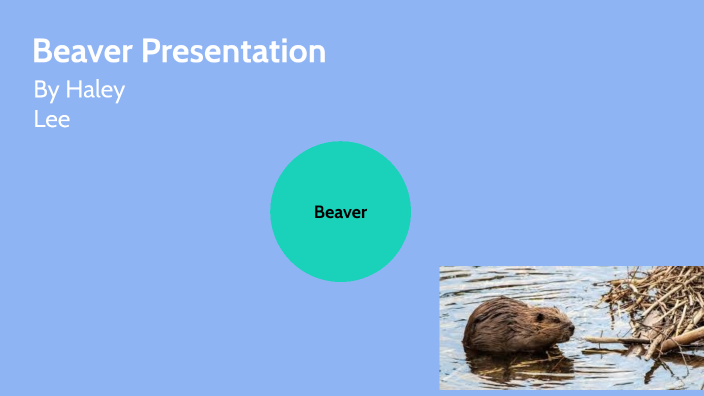 Beaver Presentation

By Haley Lee

Beaver